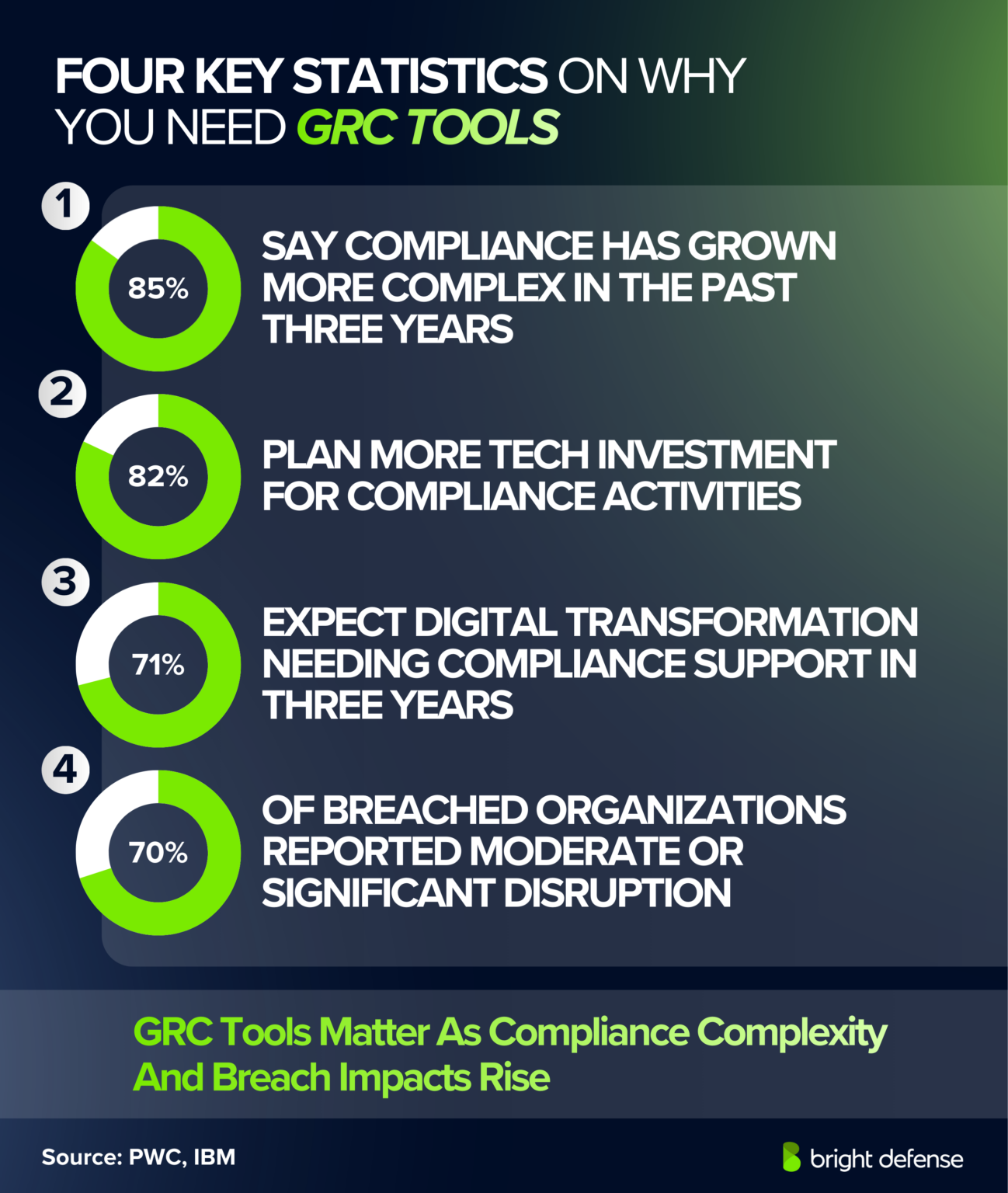 FOUR KEY STATISTICS ON WHY YOU NEED GRC TOOLS

1
85%
SAY COMPLIANCE HAS GROWN MORE COMPLEX IN THE PAST THREE YEARS

2
82%
PLAN MORE TECH INVESTMENT FOR COMPLIANCE ACTIVITIES

3
71%
EXPECT DIGITAL TRANSFORMATION NEEDING COMPLIANCE SUPPORT IN THREE YEARS

4
70%
OF BREACHED ORGANIZATIONS REPORTED MODERATE OR SIGNIFICANT DISRUPTION

GRC Tools Matter As Compliance Complexity And Breach Impacts Rise

Source: PWC, IBM

bright defense